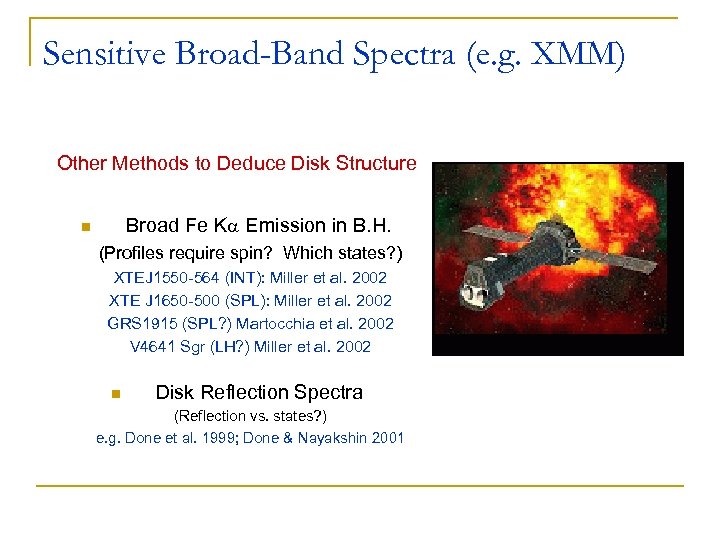 Sensitive Broad-Band Spectra (e.g. XMM)

Other Methods to Deduce Disk Structure

Broad Fe K$\alpha$ Emission in B.H.
(Profiles require spin? Which states?)
XTEJ1550-564 (INT): Miller et al. 2002
XTE J1650-500 (SPL): Miller et al. 2002
GRS1915 (SPL?) Martocchia et al. 2002
V4641 Sgr (LH?) Miller et al. 2002

Disk Reflection Spectra
(Reflection vs. states?)
e.g. Done et al. 1999; Done & Nayakshin 2001